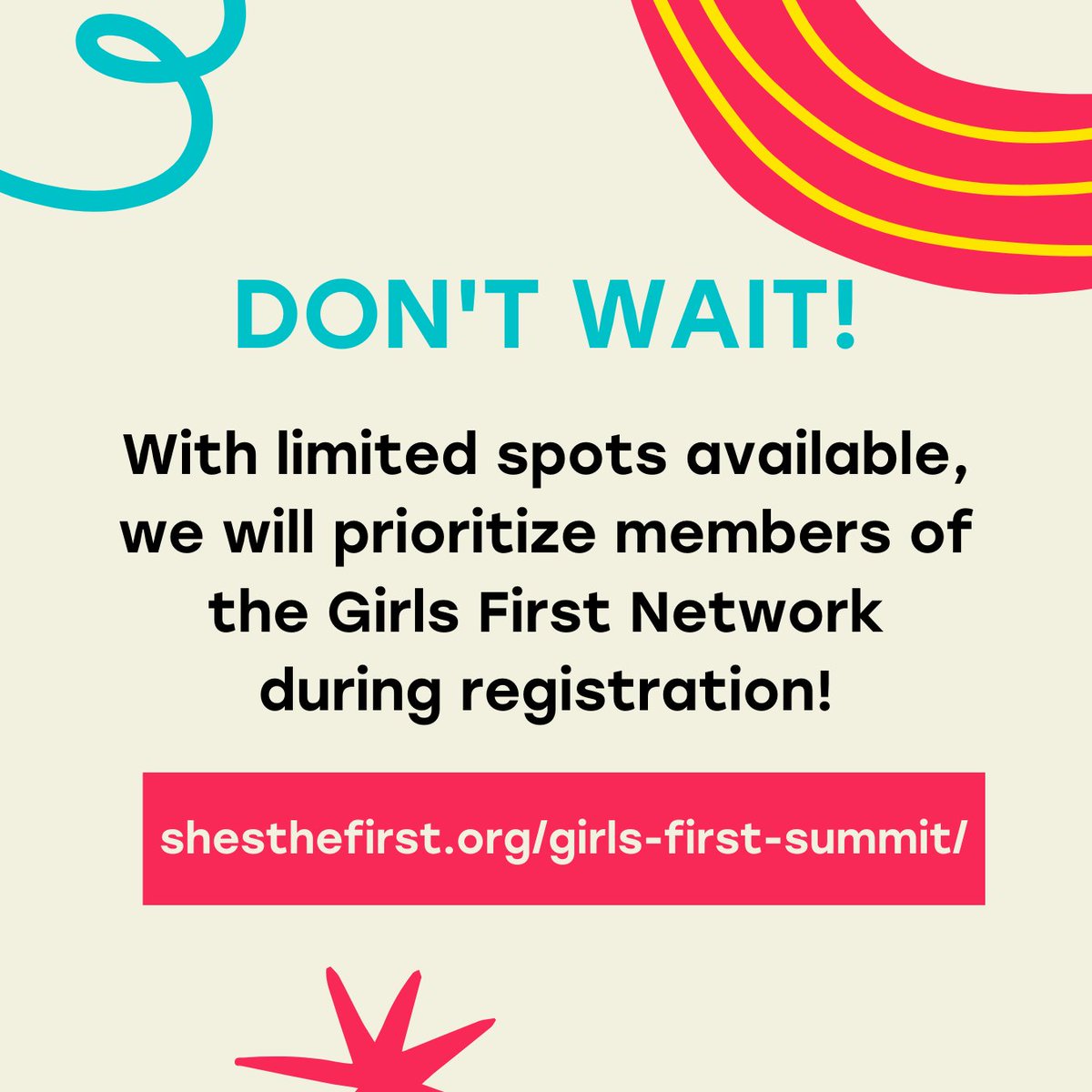 DON'T WAIT!

With limited spots available, we will prioritize members of the Girls First Network during registration!

shesthefirst.org/girls-first-summit/